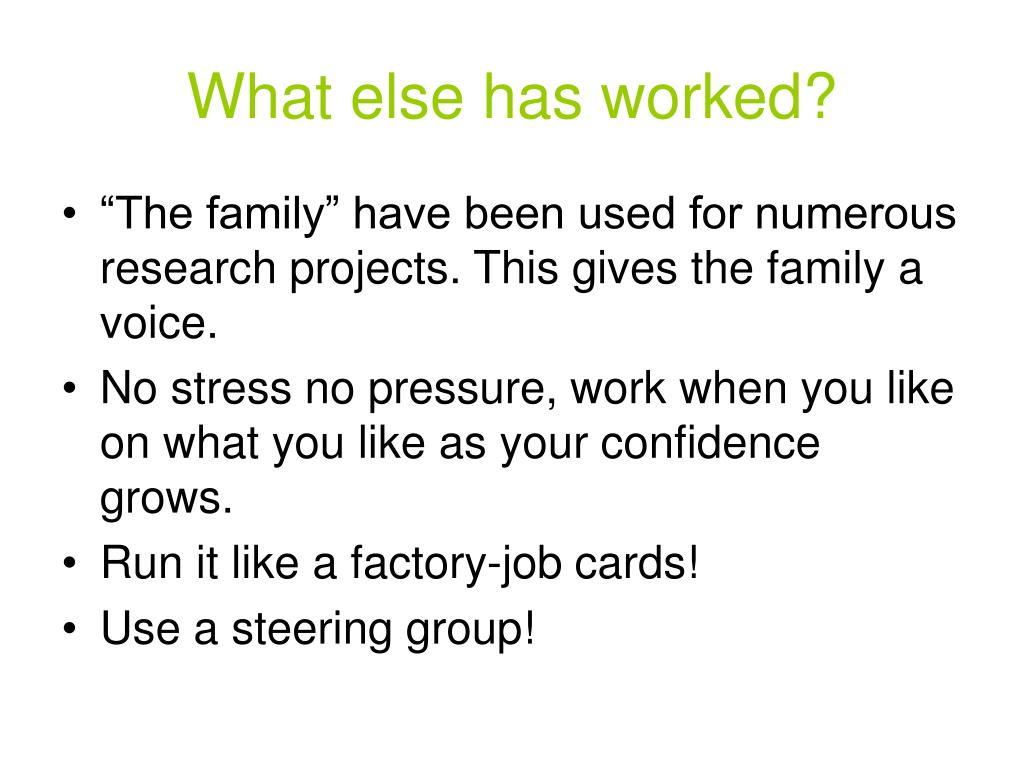 What else has worked?

• “The family” have been used for numerous research projects. This gives the family a voice.
• No stress no pressure, work when you like on what you like as your confidence grows.
• Run it like a factory-job cards!
• Use a steering group!